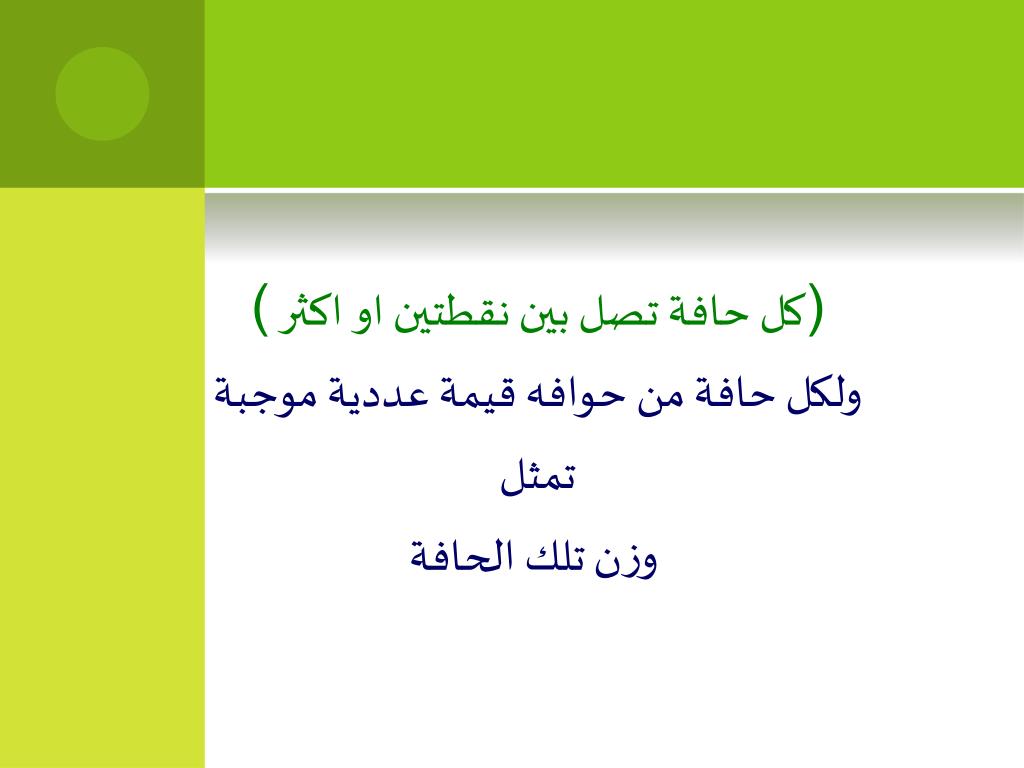 (كل حافة تصل بين نقطتين او اكثر )

ولكل حافة من حوافه قيمة عددية موجبة تمثل

وزن تلك الحافة